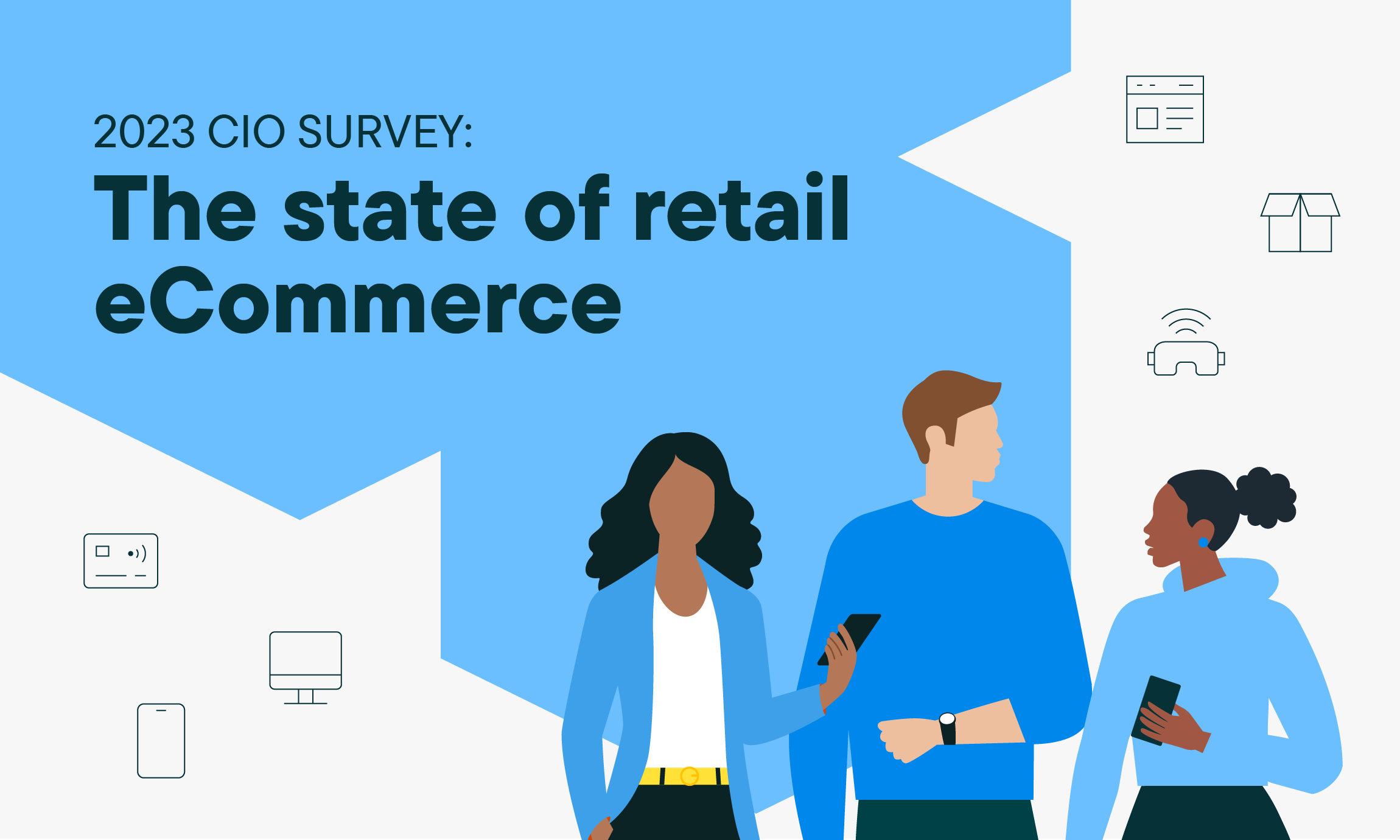 2023 CIO SURVEY:
The state of retail eCommerce